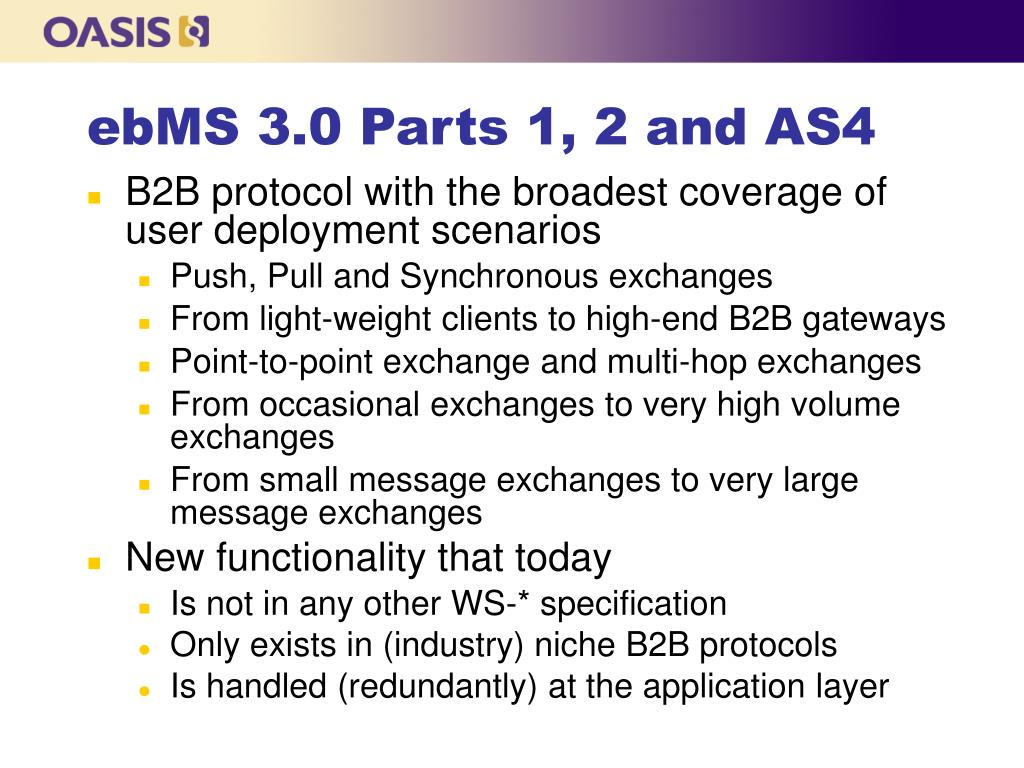 OASIS

ebMS 3.0 Parts 1, 2 and AS4

- B2B protocol with the broadest coverage of user deployment scenarios
  - Push, Pull and Synchronous exchanges
  - From light-weight clients to high-end B2B gateways
  - Point-to-point exchange and multi-hop exchanges
  - From occasional exchanges to very high volume exchanges
  - From small message exchanges to very large message exchanges
- New functionality that today
  - Is not in any other WS-* specification
  - Only exists in (industry) niche B2B protocols
  - Is handled (redundantly) at the application layer